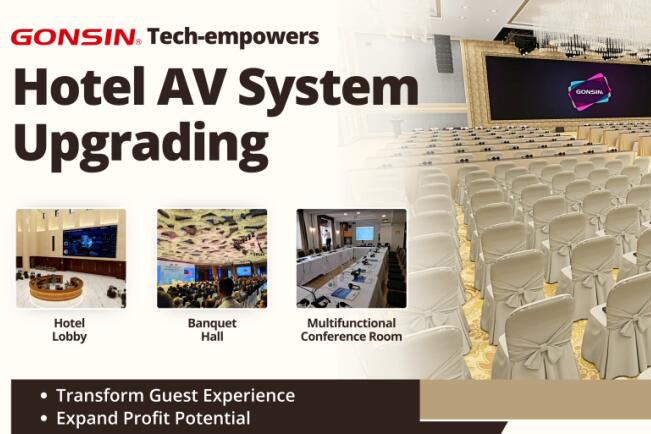 GONSIN® Tech-empowers

Hotel AV System Upgrading

GONSIN

Hotel Lobby

Banquet Hall

Multifunctional Conference Room

• Transform Guest Experience
• Expand Profit Potential